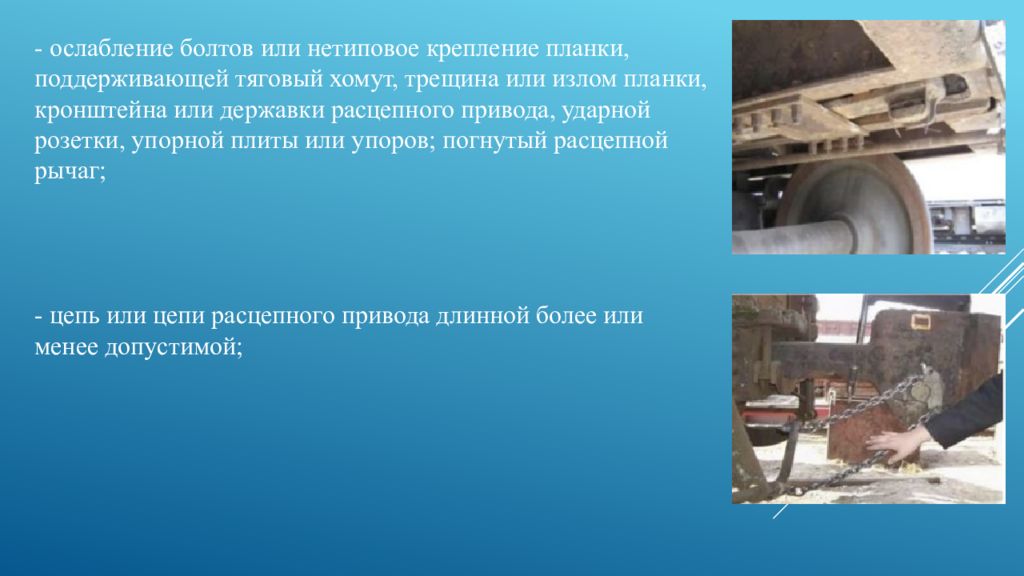 - ослабление болтов или нетиповое крепление планки, поддерживающей тяговый хомут, трещина или излом планки, кронштейна или державки расцепного привода, ударной розетки, упорной плиты или упоров; погнутый расцепной рычаг;

- цепь или цепи расцепного привода длинной более или менее допустимой;